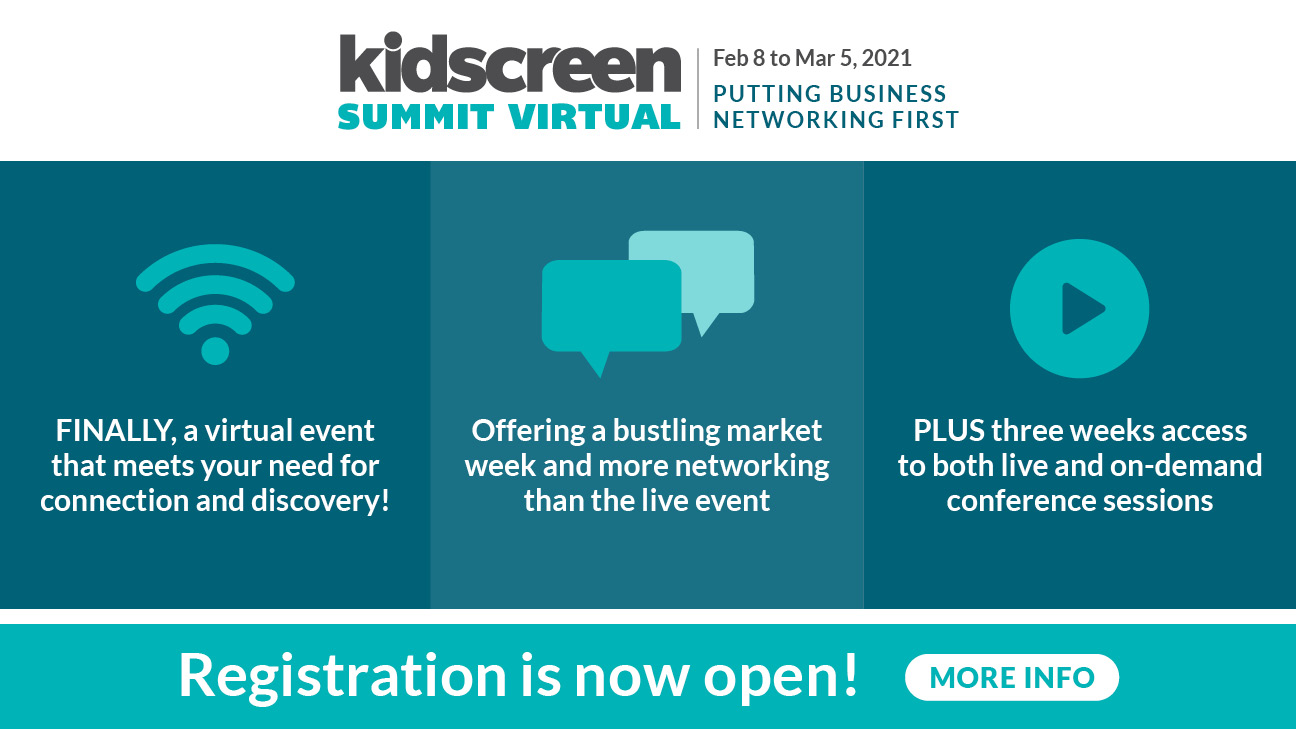 kidscreen
SUMMIT VIRTUAL

Feb 8 to Mar 5, 2021
PUTTING BUSINESS NETWORKING FIRST

FINALLY, a virtual event that meets your need for connection and discovery!

Offering a bustling market week and more networking than the live event

PLUS three weeks access to both live and on-demand conference sessions

Registration is now open!

MORE INFO